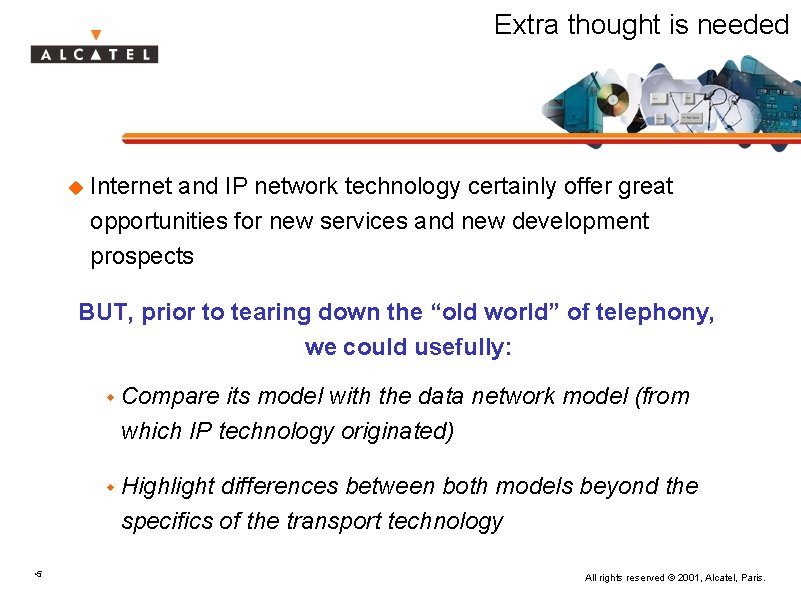 ALCATEL

Extra thought is needed

Internet and IP network technology certainly offer great opportunities for new services and new development prospects

BUT, prior to tearing down the “old world” of telephony, we could usefully:

Compare its model with the data network model (from which IP technology originated)

Highlight differences between both models beyond the specifics of the transport technology

5

All rights reserved © 2001, Alcatel, Paris.